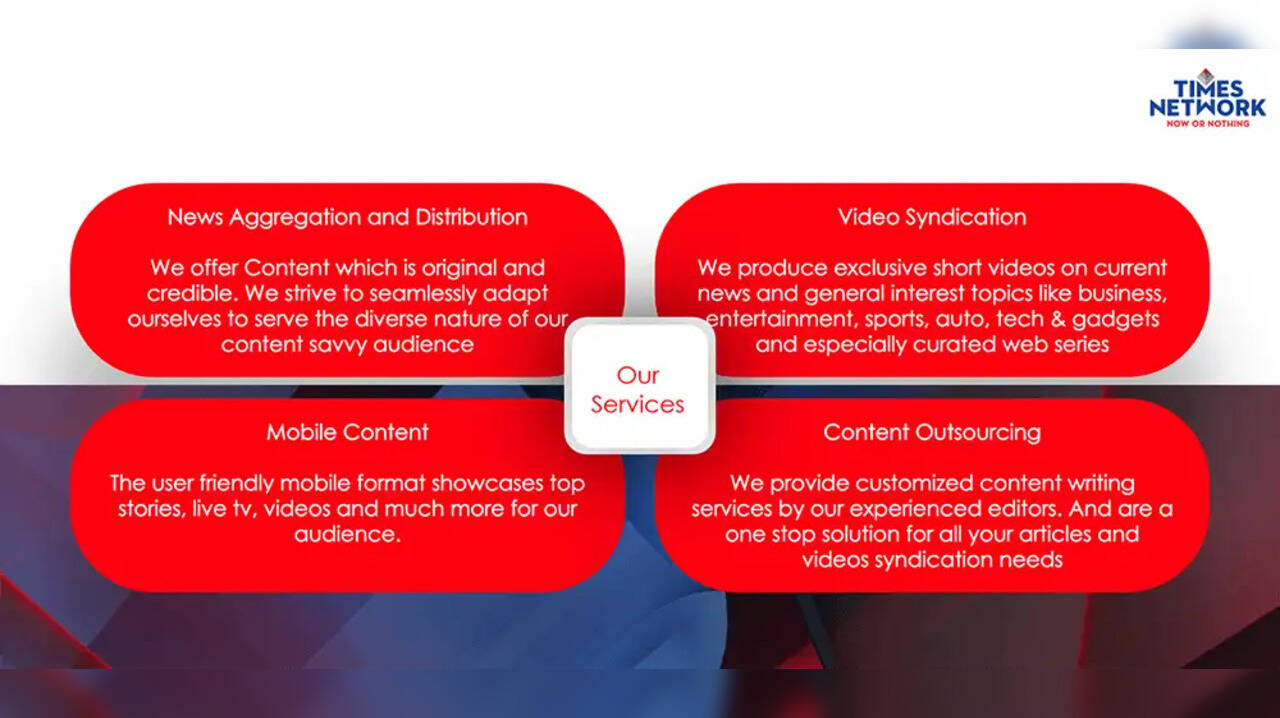 TIMES NETWORK
NOW OR NOTHING

News Aggregation and Distribution

We offer Content which is original and credible. We strive to seamlessly adapt ourselves to serve the diverse nature of our content savvy audience

Video Syndication

We produce exclusive short videos on current news and general interest topics like business, entertainment, sports, auto, tech & gadgets and especially curated web series

Our Services

Mobile Content

The user friendly mobile format showcases top stories, live tv, videos and much more for our audience.

Content Outsourcing

We provide customized content writing services by our experienced editors. And are a one stop solution for all your articles and videos syndication needs